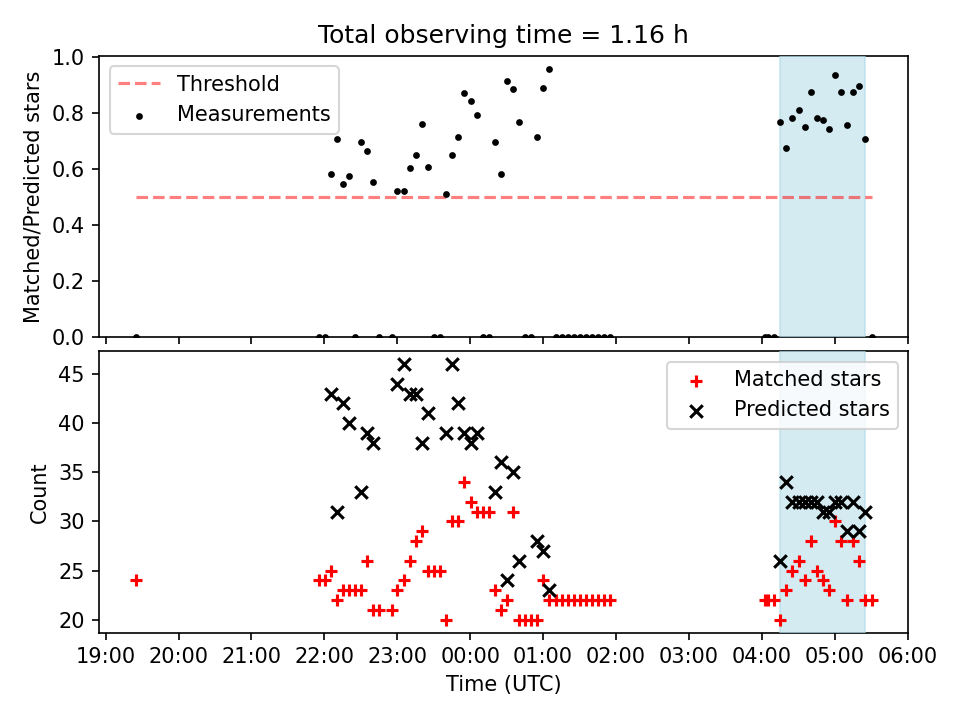 Total observing time = 1.16 h

Threshold
Measurements

Matched/Predicted stars

1.0
0.8
0.6
0.4
0.2
0.0

Matched stars
Predicted stars

Count

45
40
35
30
25
20

19:00 20:00 21:00 22:00 23:00 00:00 01:00 02:00 03:00 04:00 05:00 06:00

Time (UTC)